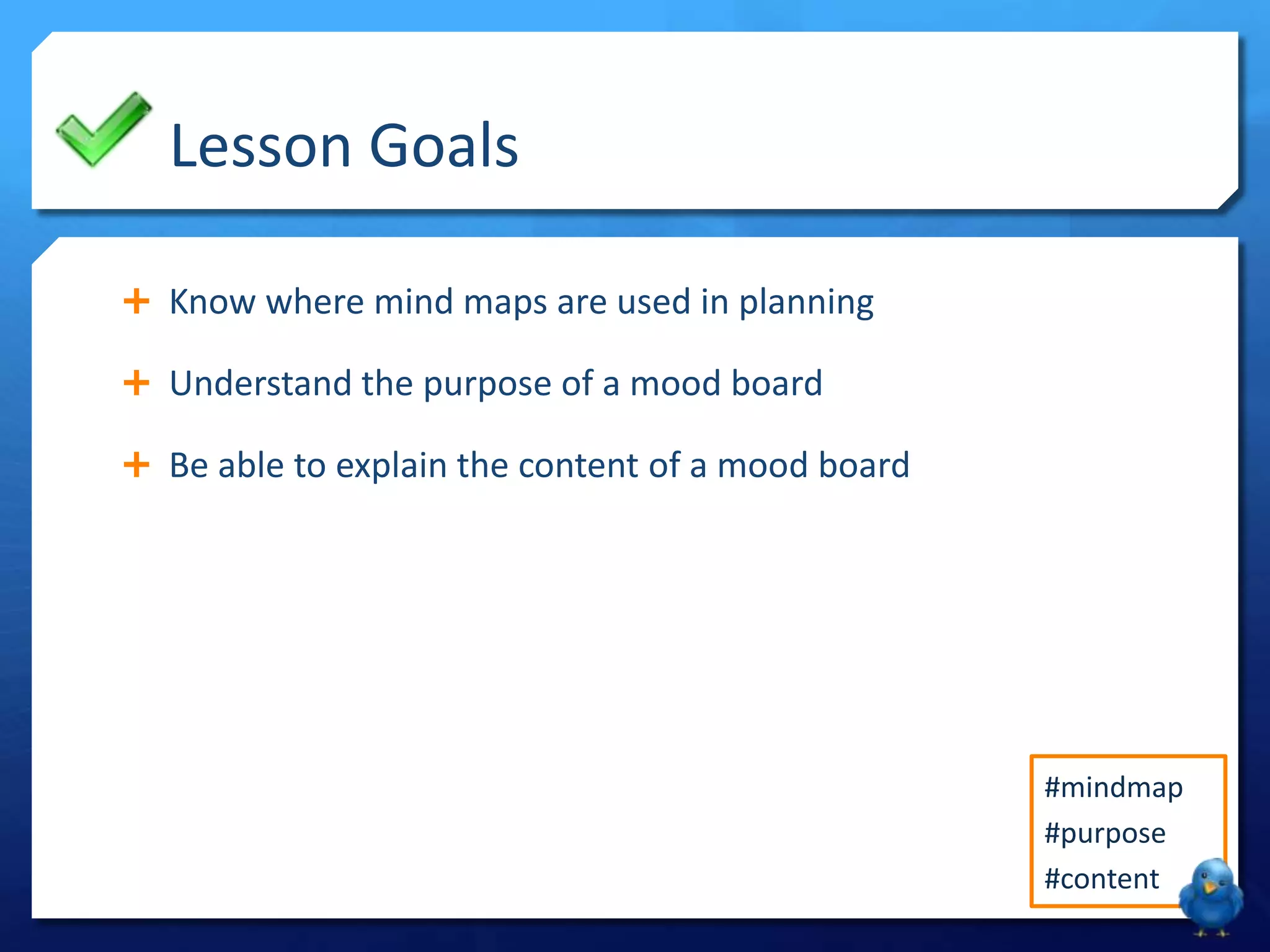 Lesson Goals

+ Know where mind maps are used in planning

+ Understand the purpose of a mood board

+ Be able to explain the content of a mood board

#mindmap
#purpose
#content